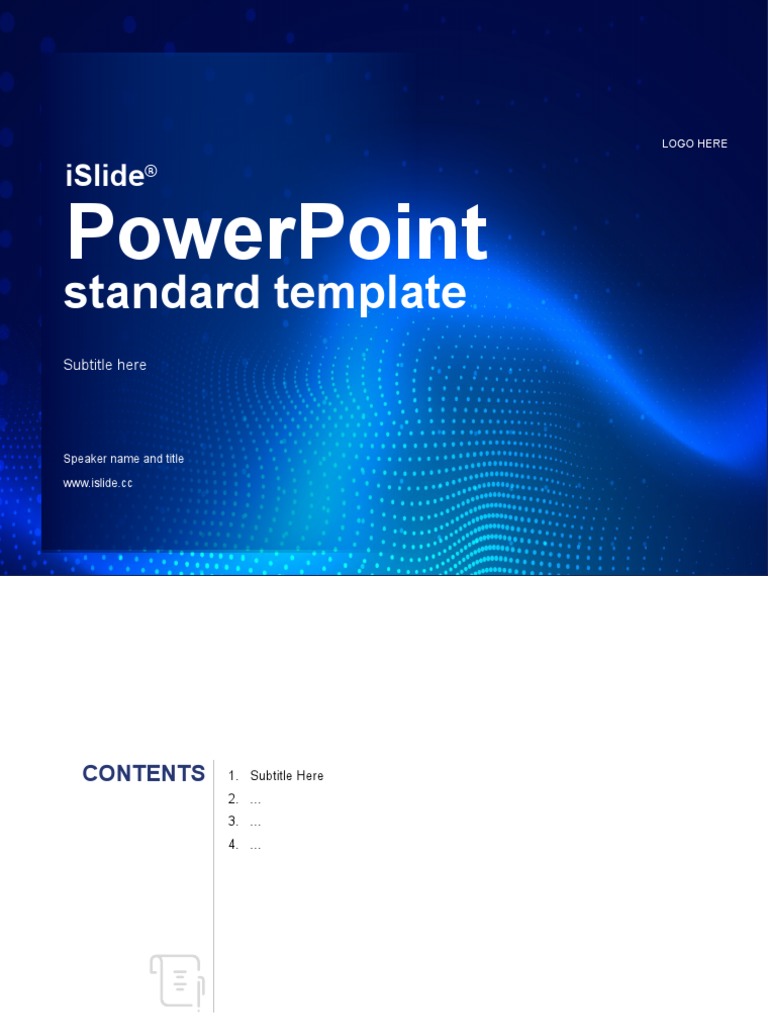 LOGO HERE

iSlide®

PowerPoint

standard template

Subtitle here

Speaker name and title

www.islide.cc

CONTENTS

1. Subtitle Here
2. …
3. …
4. …